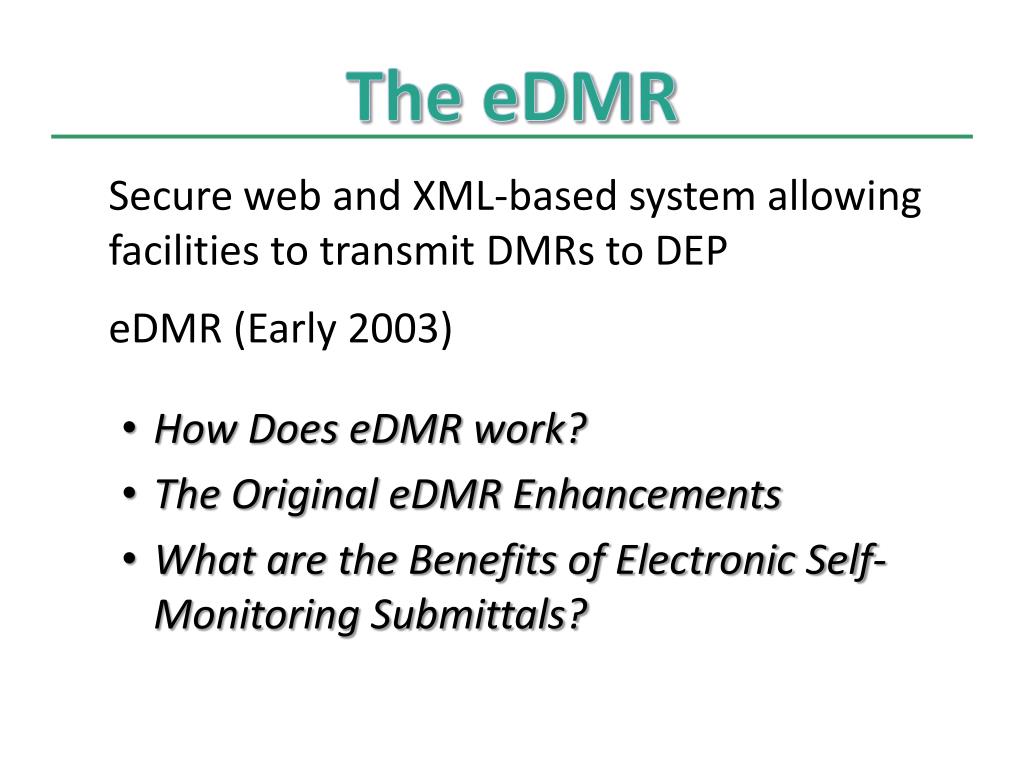 The eDMR

Secure web and XML-based system allowing facilities to transmit DMRs to DEP

eDMR (Early 2003)

• How Does eDMR work?
• The Original eDMR Enhancements
• What are the Benefits of Electronic Self-Monitoring Submittals?